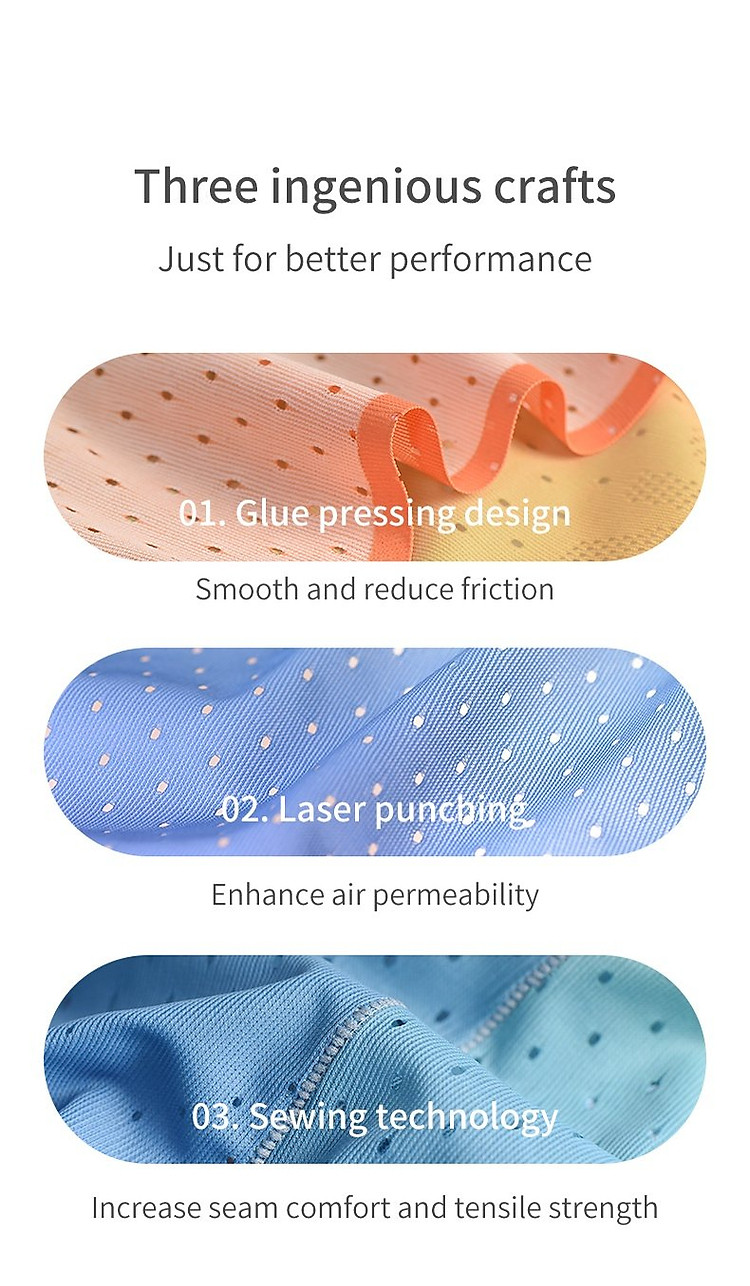 Three ingenious crafts

Just for better performance

01. Glue pressing design

Smooth and reduce friction

02. Laser punching

Enhance air permeability

03. Sewing technology

Increase seam comfort and tensile strength